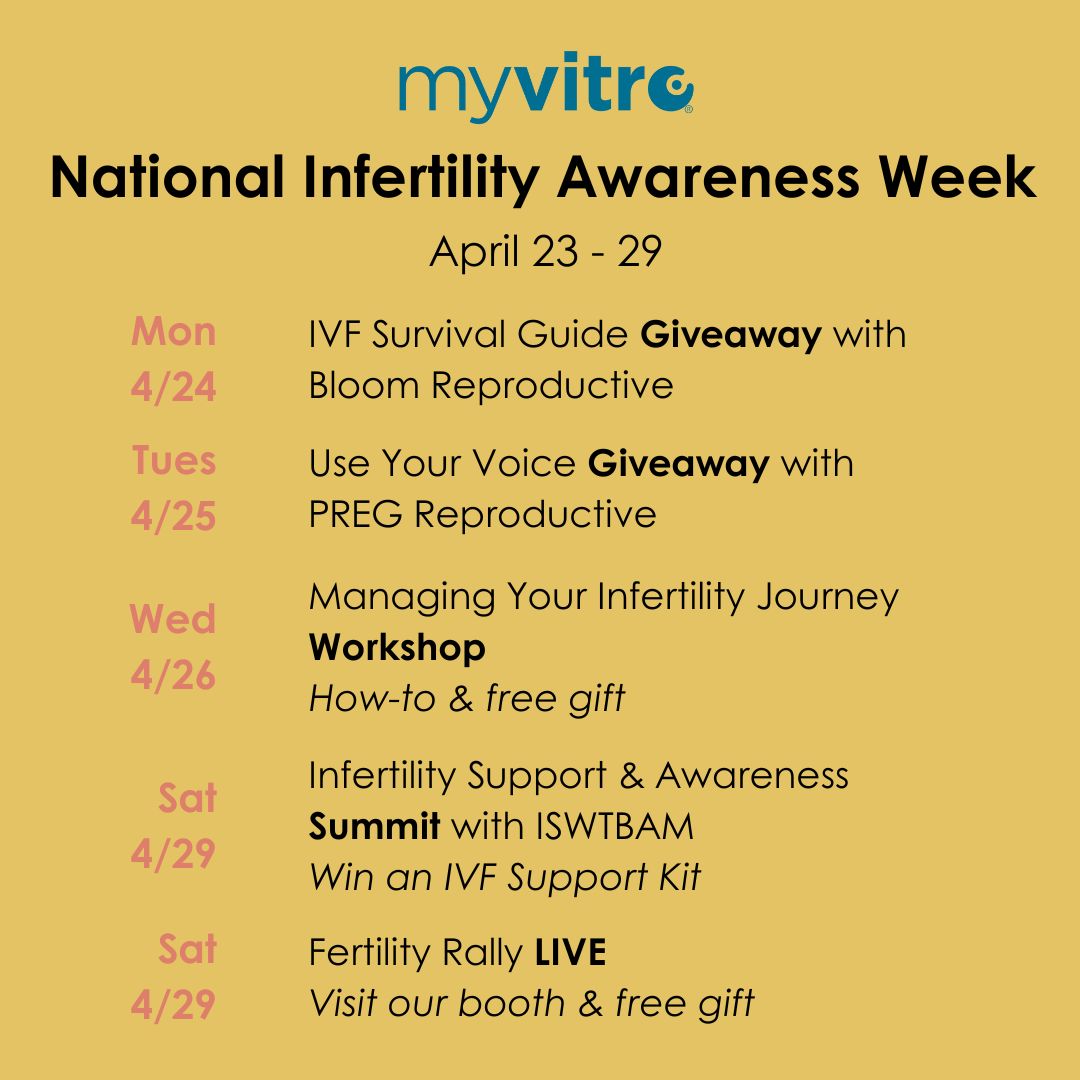 myvitro®

National Infertility Awareness Week

April 23 - 29

Mon 4/24
IVF Survival Guide Giveaway with Bloom Reproductive

Tues 4/25
Use Your Voice Giveaway with PREG Reproductive

Wed 4/26
Managing Your Infertility Journey Workshop
How-to & free gift

Sat 4/29
Infertility Support & Awareness Summit with ISWTBAM
Win an IVF Support Kit

Sat 4/29
Fertility Rally LIVE
Visit our booth & free gift